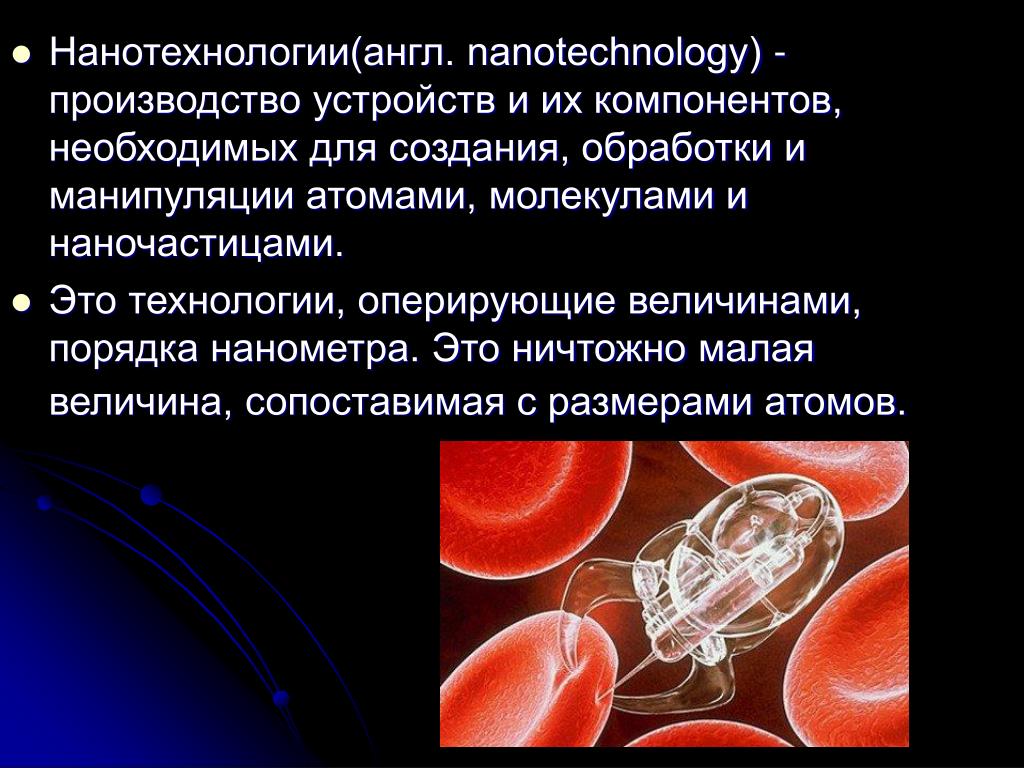 Нанотехнологии(англ. nanotechnology) - производство устройств и их компонентов, необходимых для создания, обработки и манипуляции атомами, молекулами и наночастицами.

Это технологии, оперирующие величинами, порядка нанометра. Это ничтожно малая величина, сопоставимая с размерами атомов.